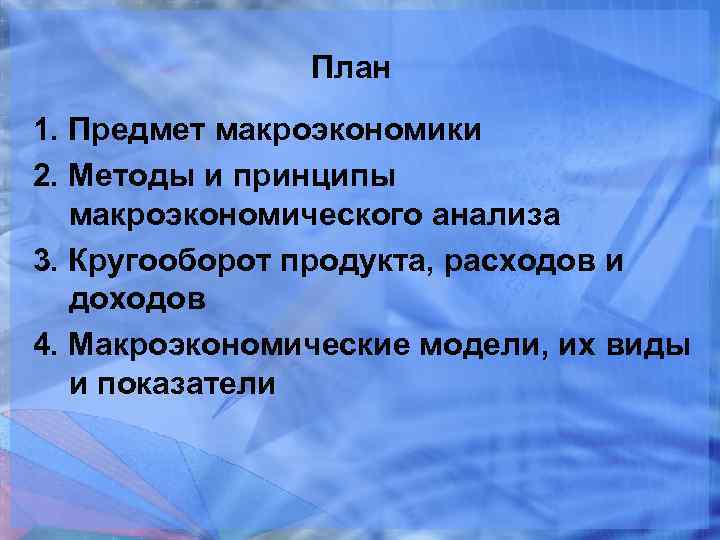 План

1. Предмет макроэкономики
2. Методы и принципы макроэкономического анализа
3. Кругооборот продукта, расходов и доходов
4. Макроэкономические модели, их виды и показатели